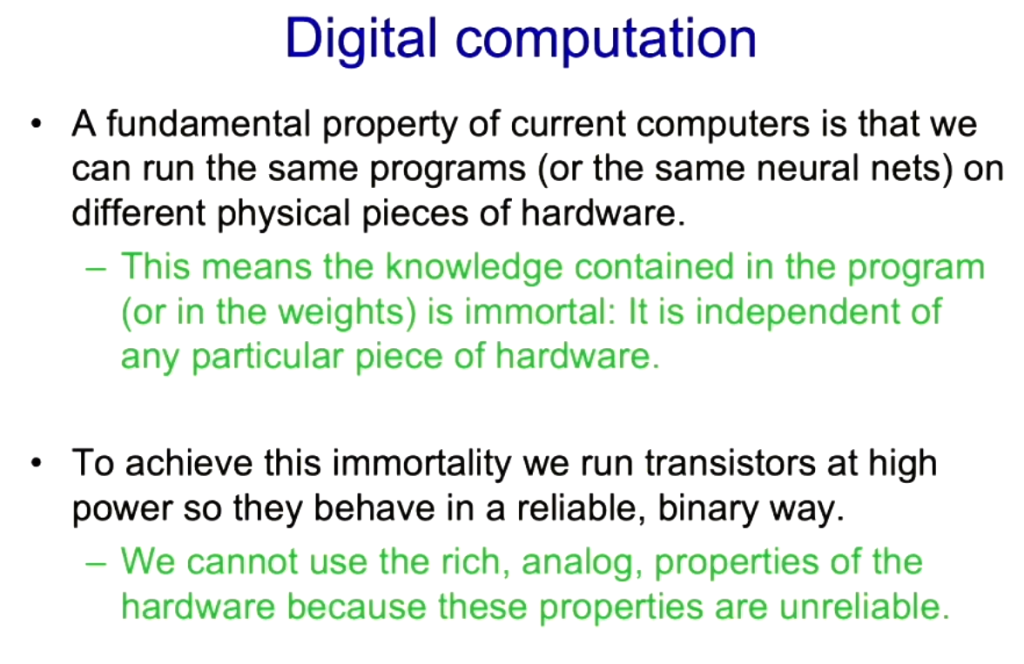 Digital computation

• A fundamental property of current computers is that we can run the same programs (or the same neural nets) on different physical pieces of hardware.
 – This means the knowledge contained in the program (or in the weights) is immortal: It is independent of any particular piece of hardware.

• To achieve this immortality we run transistors at high power so they behave in a reliable, binary way.
 – We cannot use the rich, analog, properties of the hardware because these properties are unreliable.